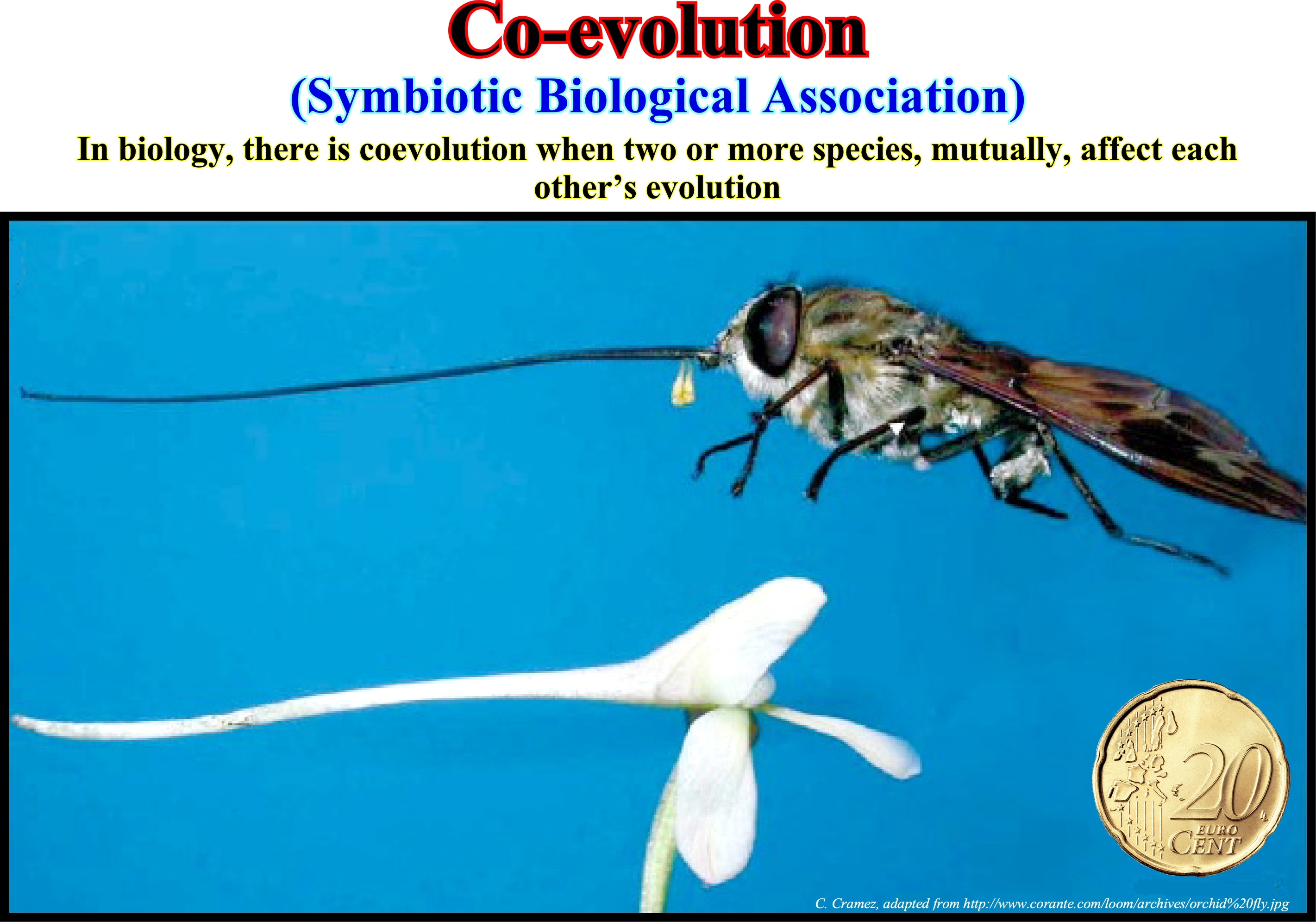 Co-evolution

(Symbiotic Biological Association)

In biology, there is coevolution when two or more species, mutually, affect each other's evolution

20 EURO CENT

C. Cramez, adapted from http://www.corante.com/loom/archives/orchid%20fly.jpg